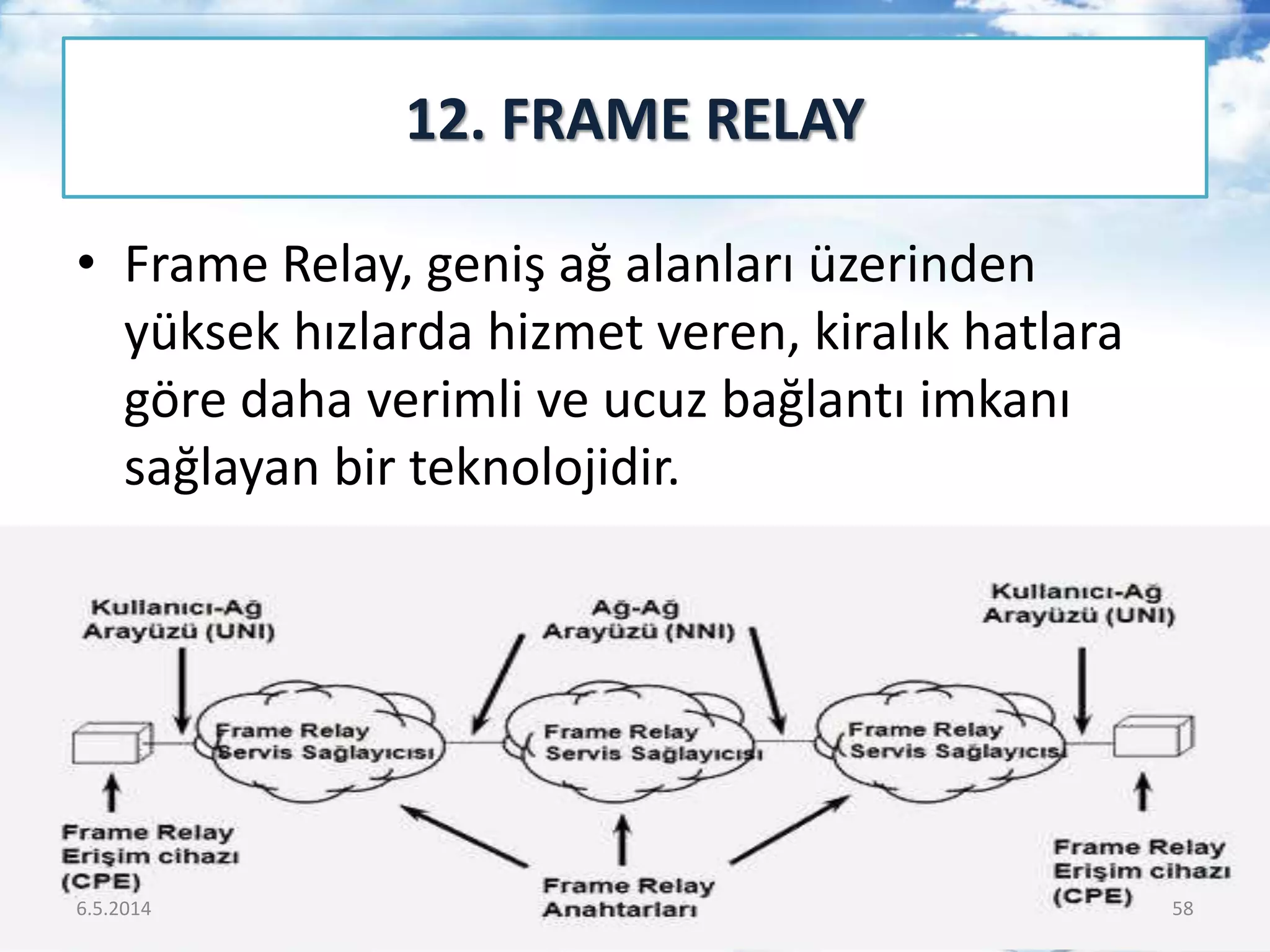 12. FRAME RELAY

• Frame Relay, geniş ağ alanları üzerinden yüksek hızlarda hizmet veren, kiralık hatlara göre daha verimli ve ucuz bağlantı imkanı sağlayan bir teknolojidir.

Kullanıcı-Ağ Arayüzü (UNI)

Ağ-Ağ Arayüzü (NNI)

Kullanıcı-Ağ Arayüzü (UNI)

Frame Relay Servis Sağlayıcısı

Frame Relay Servis Sağlayıcısı

Frame Relay Servis Sağlayıcısı

Frame Relay Erişim cihazı (CPE)

Frame Relay Anahtarları

Frame Relay Erişim cihazı (CPE)

6.5.2014

58